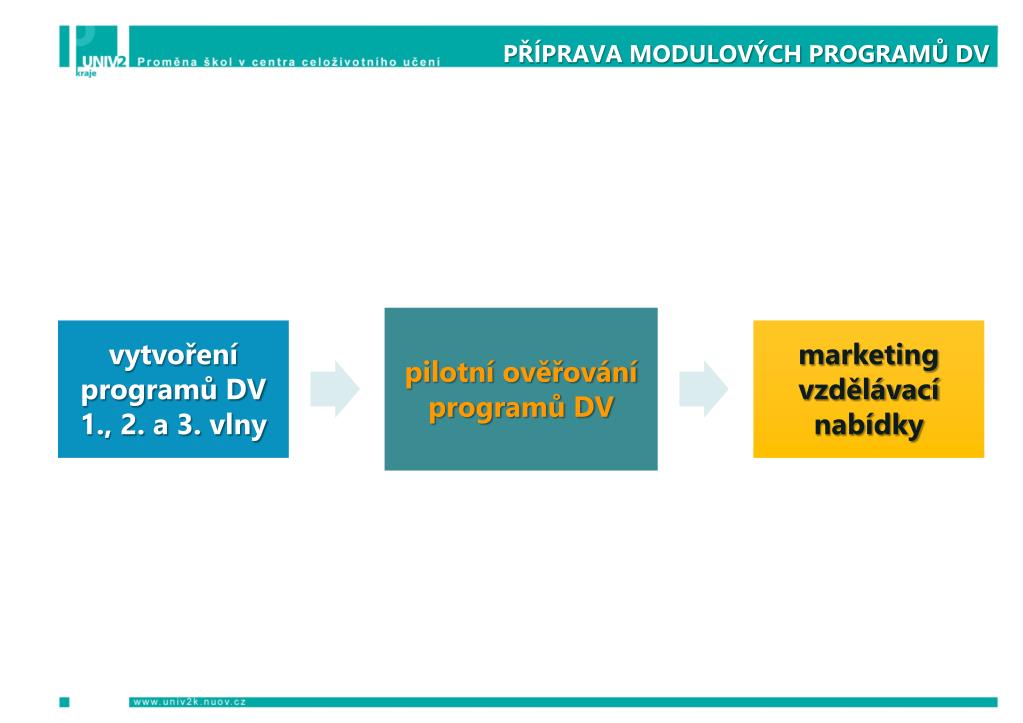 UNIV2 kraje Proměna škol v centra celoživotního učení

PŘÍPRAVA MODULOVÝCH PROGRAMŮ DV

vytvoření programů DV 1., 2. a 3. vlny

pilotní ověřování programů DV

marketing vzdělávací nabídky

www.univ2k.nuov.cz